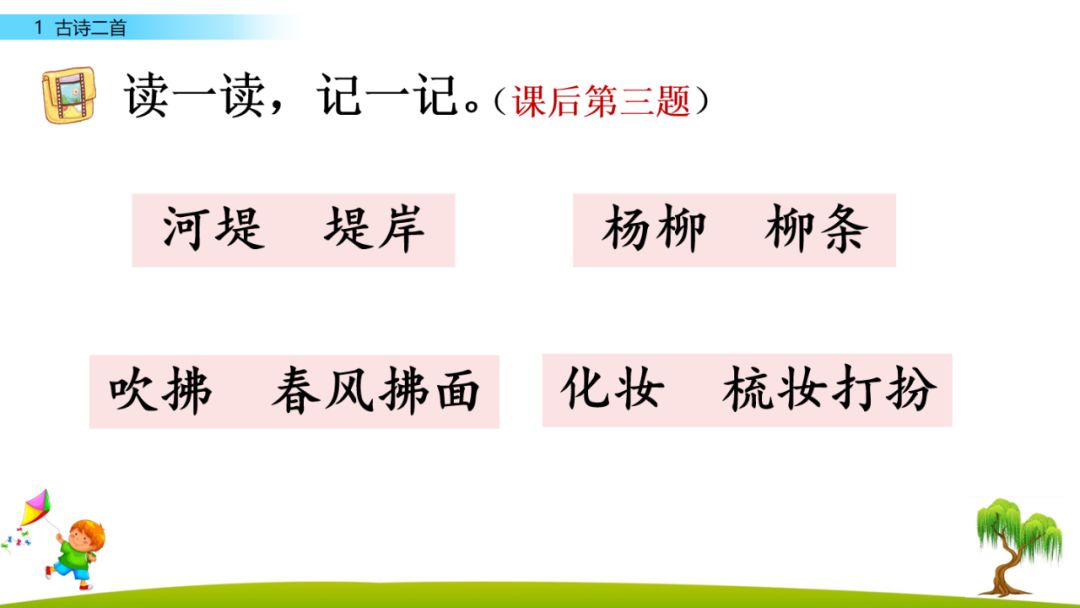 1 古诗二首

读一读，记一记。（课后第三题）

河堤　堤岸

杨柳　柳条

吹拂　春风拂面

化妆　梳妆打扮